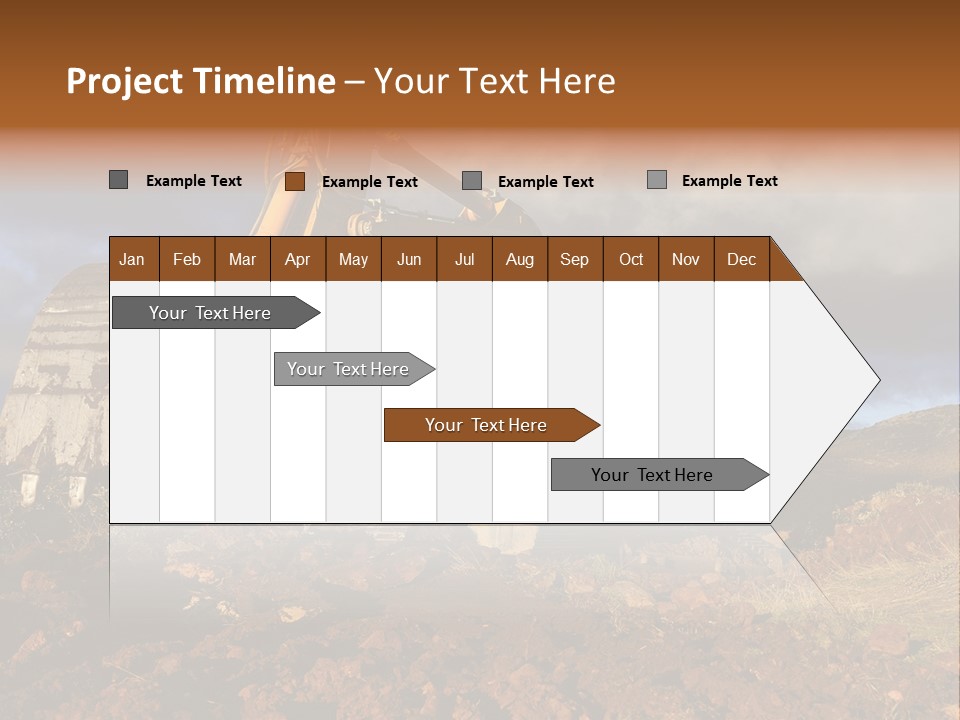 Project Timeline – Your Text Here

Example Text Example Text Example Text Example Text

| Jan | Feb | Mar | Apr | May | Jun | Jul | Aug | Sep | Oct | Nov | Dec |
|---|---|---|---|---|---|---|---|---|---|---|---|

Your Text Here

Your Text Here

Your Text Here

Your Text Here